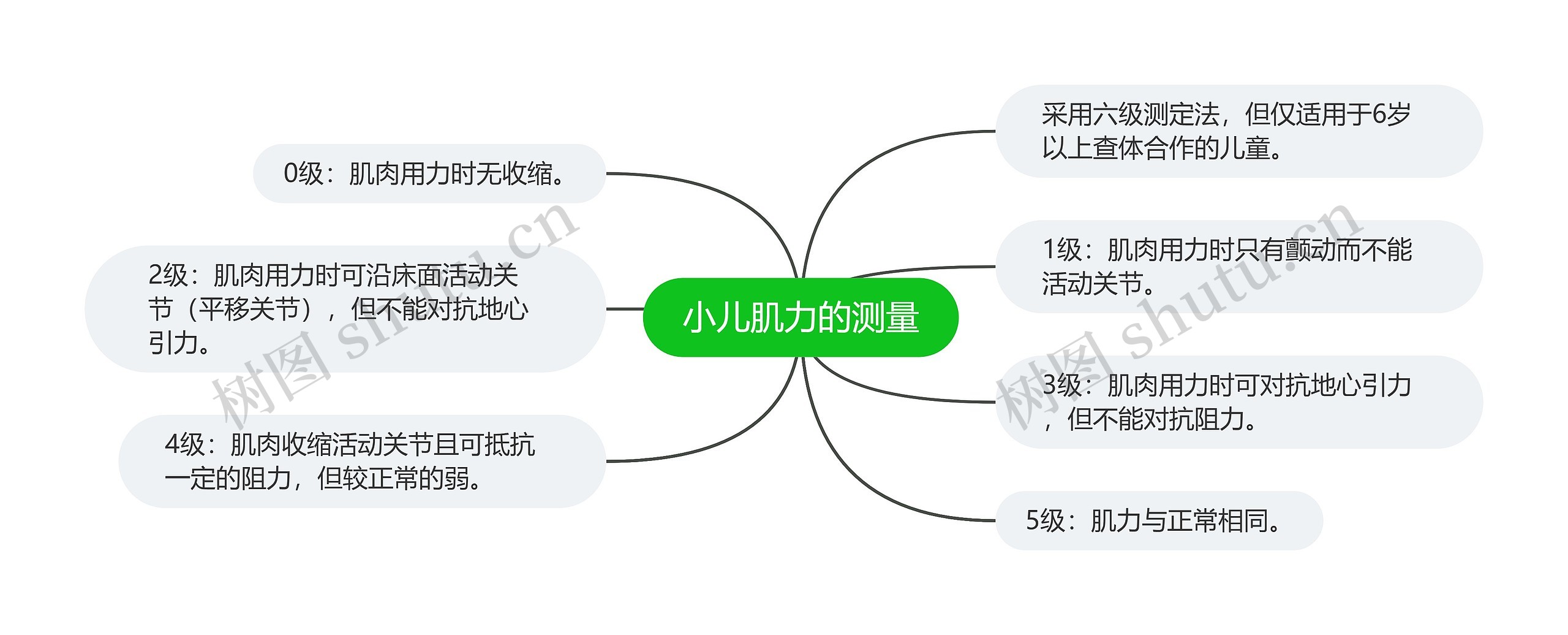 小儿肌力的测量

采用六级测定法，但仅适用于6岁以上查体合作的儿童。

1级：肌肉用力时只有颤动而不能活动关节。

3级：肌肉用力时可对抗地心引力，但不能对抗阻力。

5级：肌力与正常相同。

0级：肌肉用力时无收缩。

2级：肌肉用力时可沿床面活动关节（平移关节），但不能对抗地心引力。

4级：肌肉收缩活动关节且可抵抗一定的阻力，但较正常的弱。

树图 shutu.cn

树图 shutu.cn